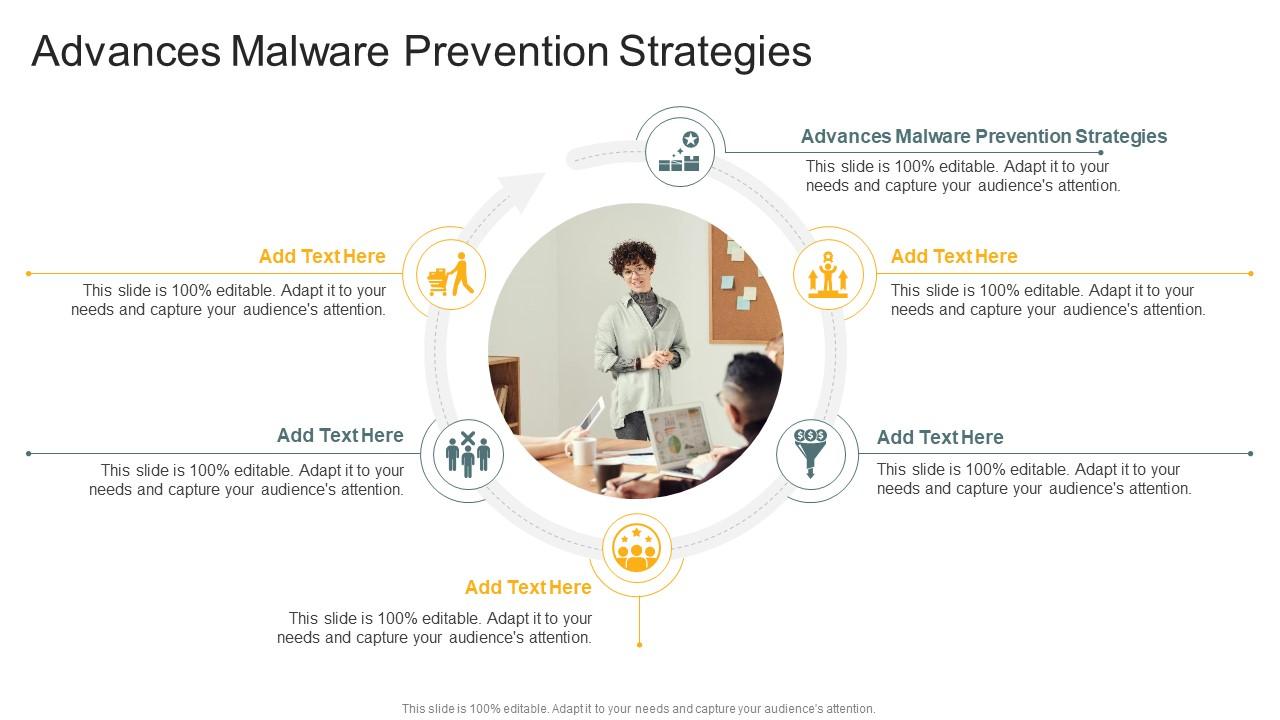 Advances Malware Prevention Strategies

Advances Malware Prevention Strategies
This slide is 100% editable. Adapt it to your needs and capture your audience's attention.

Add Text Here
This slide is 100% editable. Adapt it to your needs and capture your audience's attention.

Add Text Here
This slide is 100% editable. Adapt it to your needs and capture your audience's attention.

Add Text Here
This slide is 100% editable. Adapt it to your needs and capture your audience's attention.

Add Text Here
This slide is 100% editable. Adapt it to your needs and capture your audience's attention.

Add Text Here
This slide is 100% editable. Adapt it to your needs and capture your audience's attention.

This slide is 100% editable. Adapt it to your needs and capture your audience's attention.